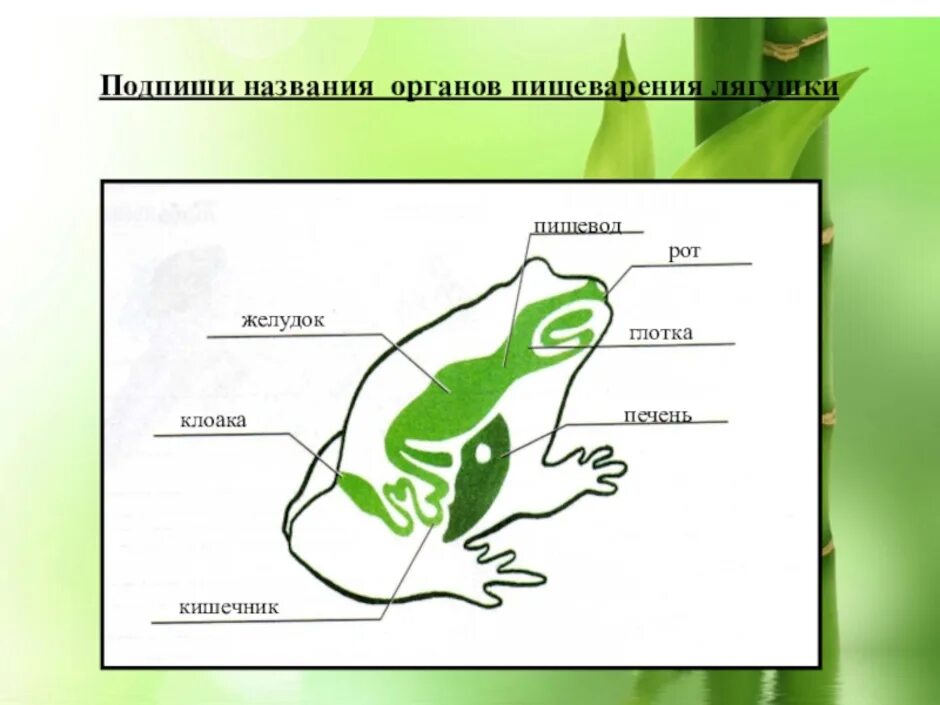 Подпиши названия органов пищеварения лягушки

пищевод
рот
желудок
глотка
клоака
печень
кишечник